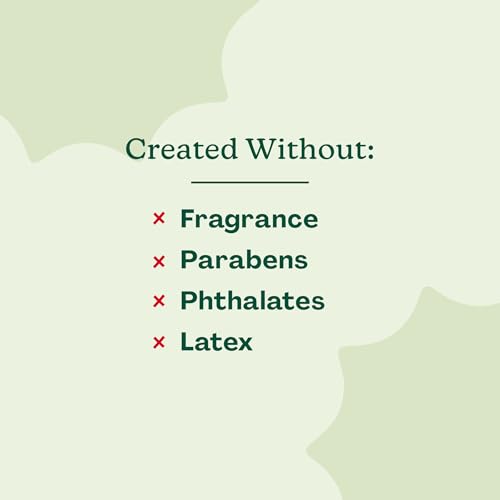 Created Without:

× Fragrance
× Parabens
× Phthalates
× Latex